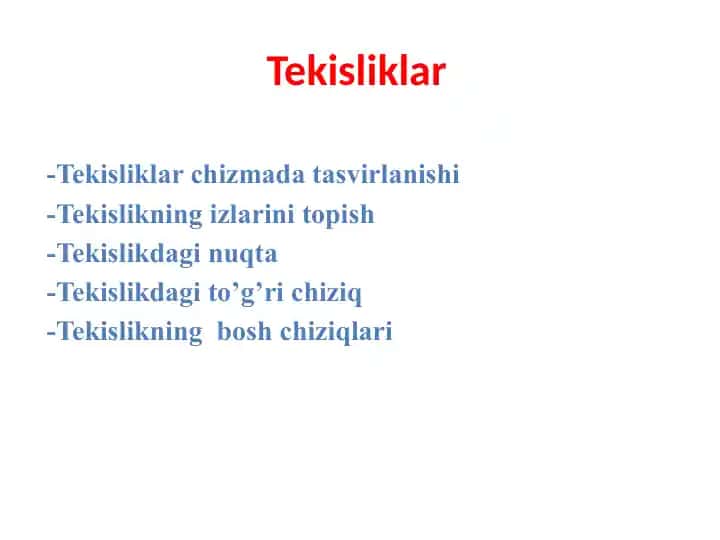 Tekisliklar

-Tekisliklar chizmada tasvirlanishi
-Tekislikning izlarini topish
-Tekislikdagi nuqta
-Tekislikdagi to’g’ri chiziq
-Tekislikning bosh chiziqlari